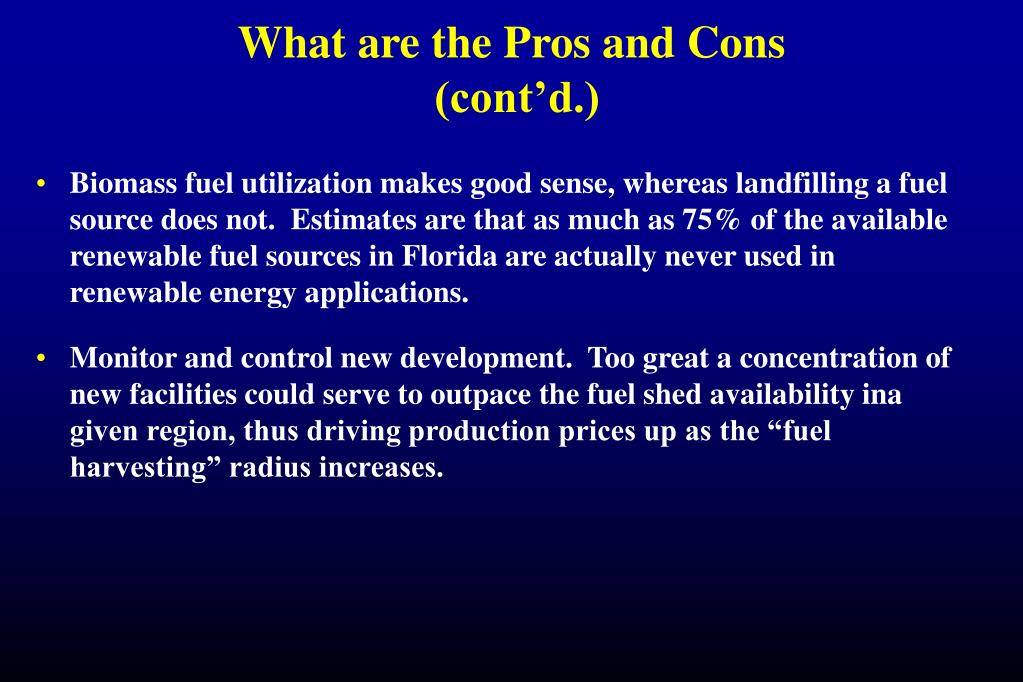 What are the Pros and Cons (cont’d.)

• Biomass fuel utilization makes good sense, whereas landfilling a fuel source does not. Estimates are that as much as 75% of the available renewable fuel sources in Florida are actually never used in renewable energy applications.

• Monitor and control new development. Too great a concentration of new facilities could serve to outpace the fuel shed availability ina given region, thus driving production prices up as the “fuel harvesting” radius increases.